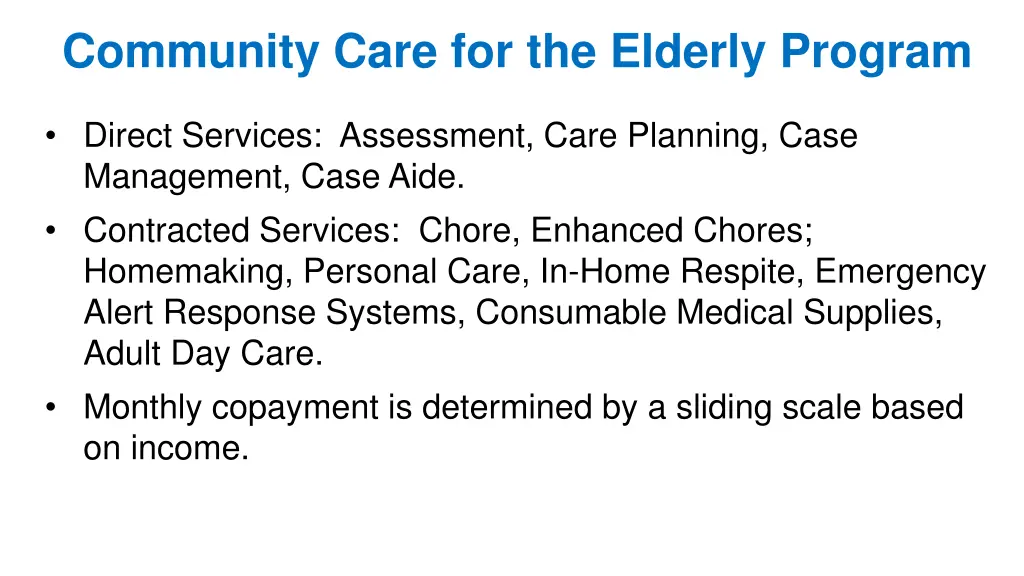 Community Care for the Elderly Program

• Direct Services: Assessment, Care Planning, Case Management, Case Aide.

• Contracted Services: Chore, Enhanced Chores; Homemaking, Personal Care, In-Home Respite, Emergency Alert Response Systems, Consumable Medical Supplies, Adult Day Care.

• Monthly copayment is determined by a sliding scale based on income.